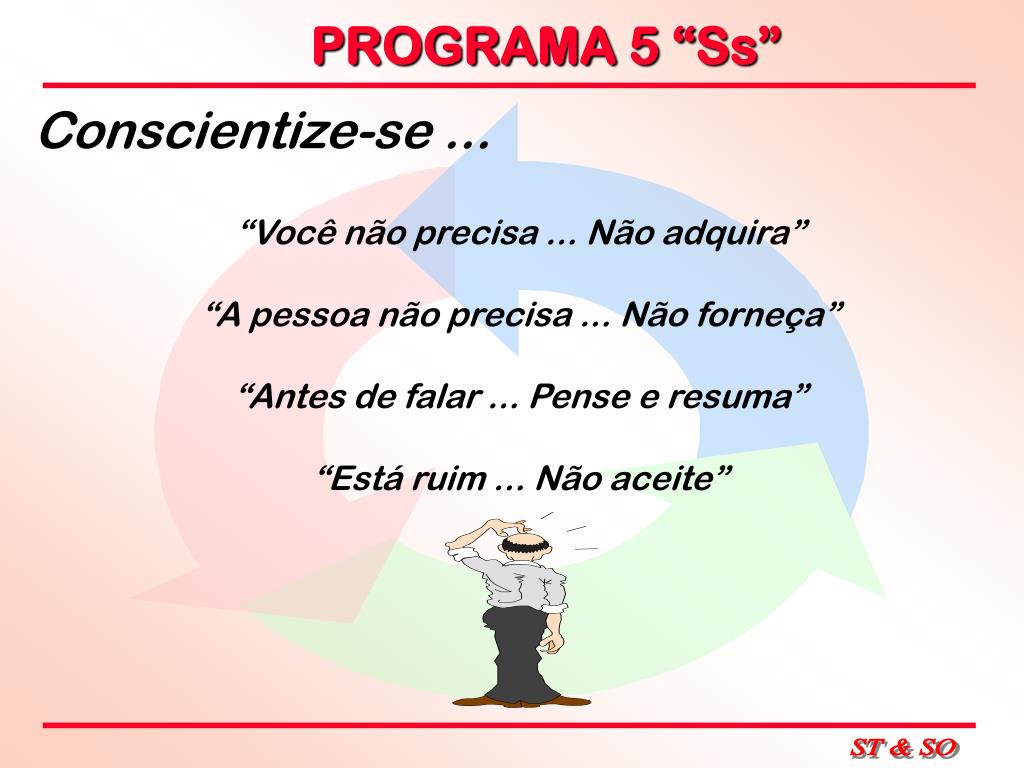 PROGRAMA 5 “Ss”

Conscientize-se ...

“Você não precisa ... Não adquira”

“A pessoa não precisa ... Não forneça”

“Antes de falar ... Pense e resuma”

“Está ruim ... Não aceite”

ST & SO